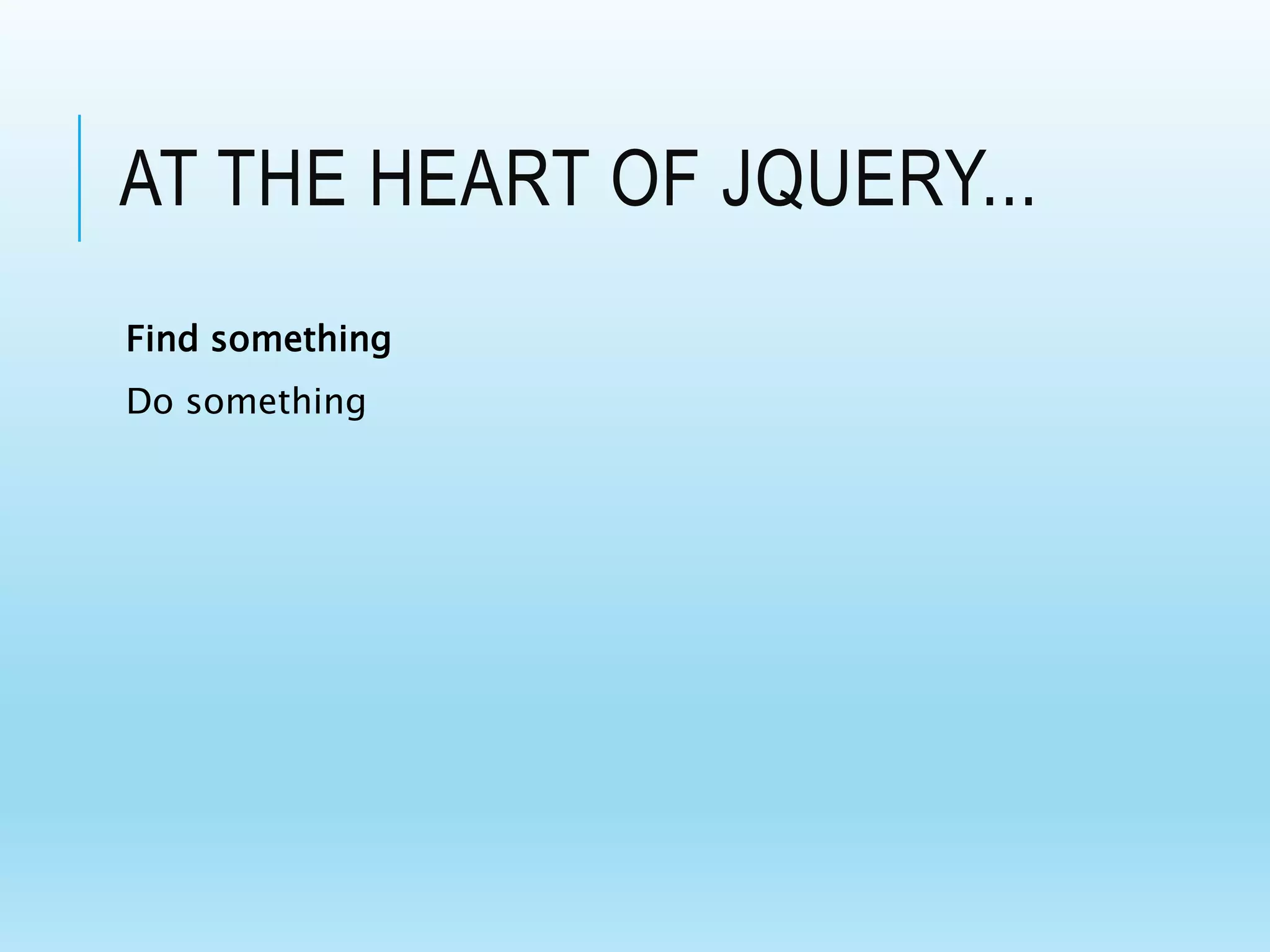 AT THE HEART OF JQUERY…

Find something

Do something